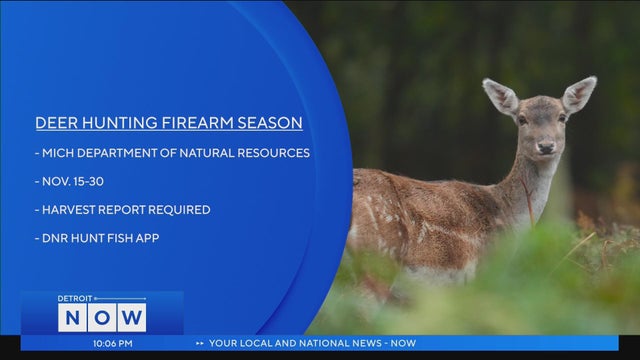 DEER HUNTING FIREARM SEASON

- MICH DEPARTMENT OF NATURAL RESOURCES

- NOV. 15-30

- HARVEST REPORT REQUIRED

- DNR HUNT FISH APP

DETROIT
NOW

10:06 PM

YOUR LOCAL AND NATIONAL NEWS - NOW